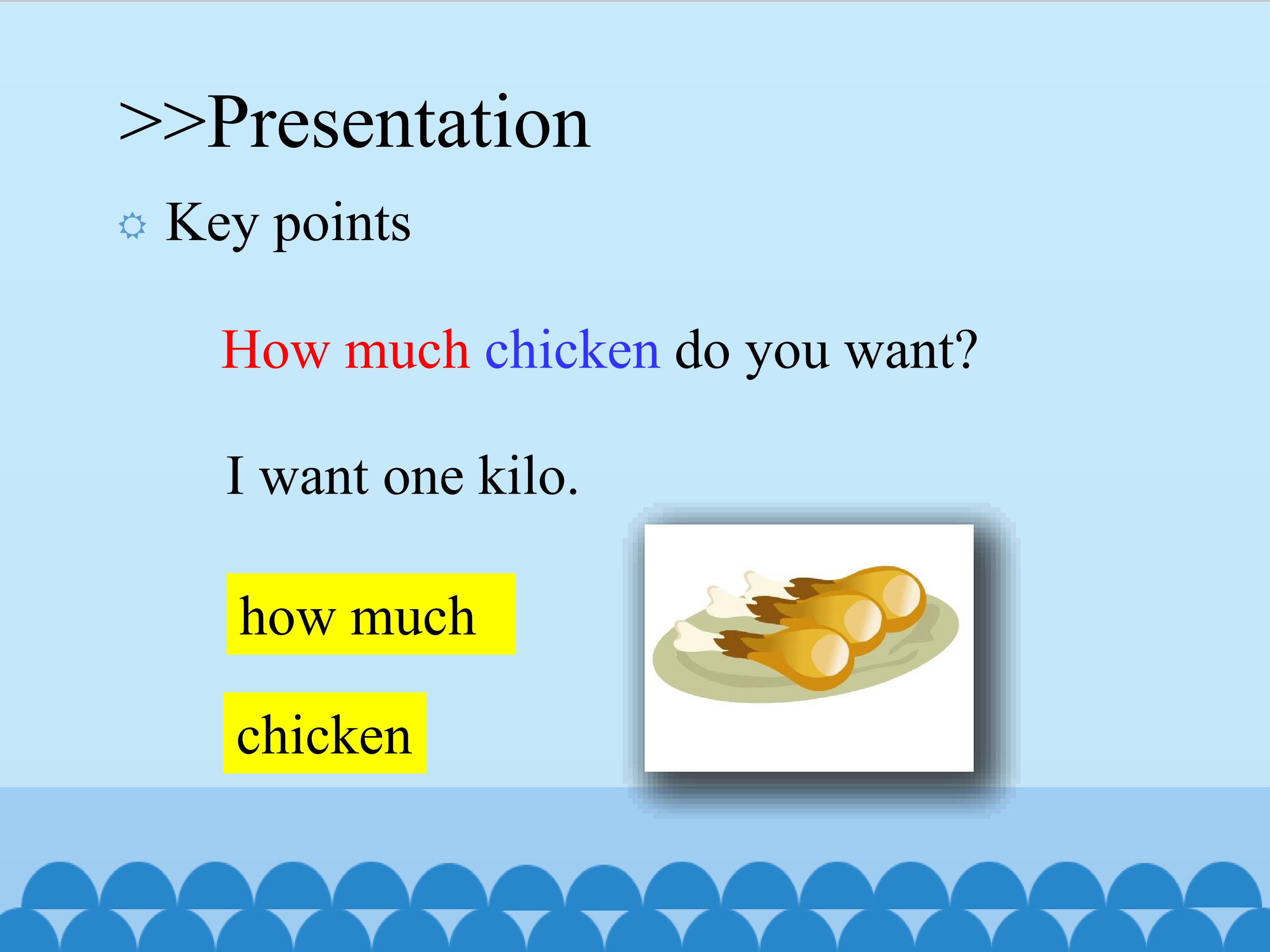 >>Presentation

Key points

How much chicken do you want?

I want one kilo.

how much

chicken